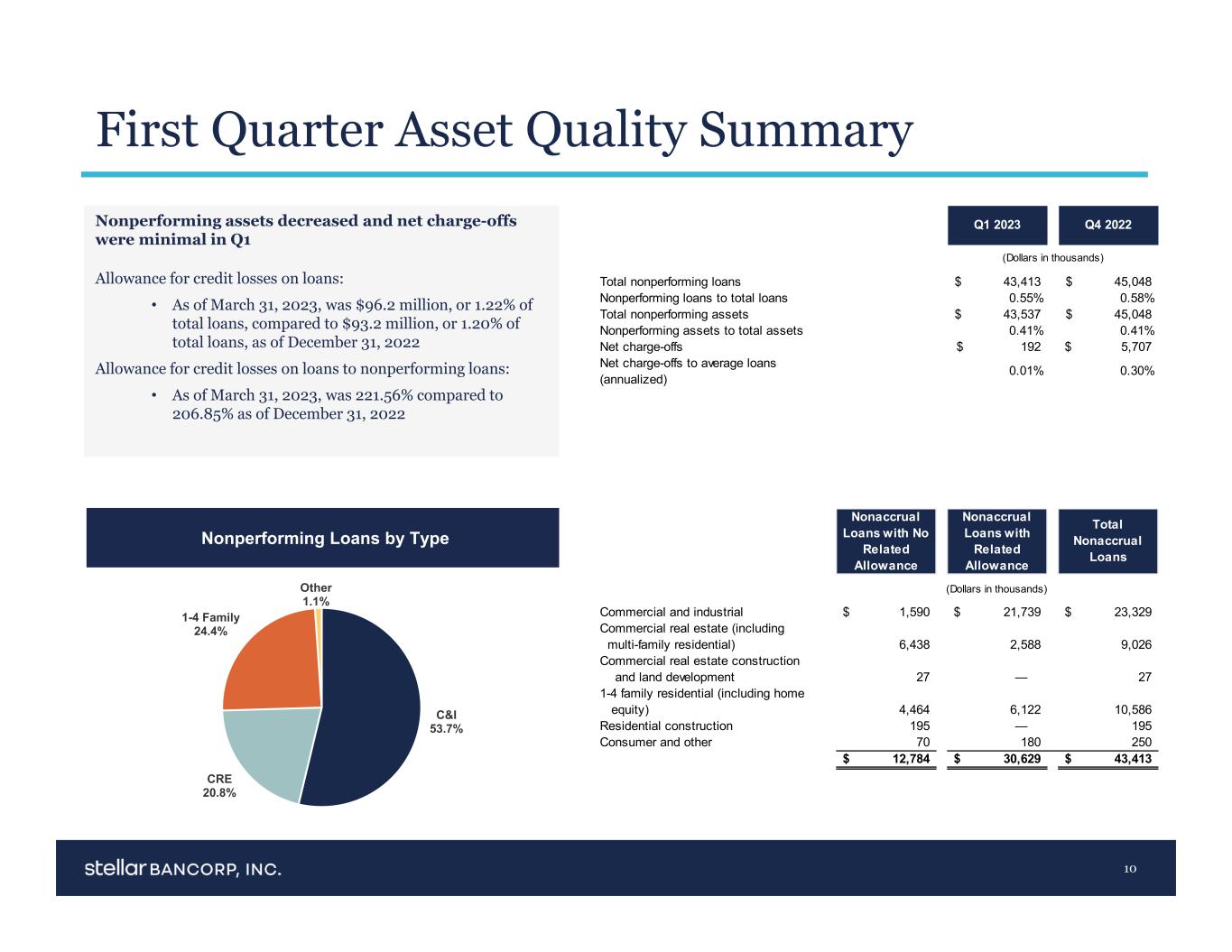 First Quarter Asset Quality Summary

Nonperforming assets decreased and net charge-offs were minimal in Q1

Allowance for credit losses on loans:

• As of March 31, 2023, was \$96.2 million, or 1.22% of total loans, compared to \$93.2 million, or 1.20% of total loans, as of December 31, 2022

Allowance for credit losses on loans to nonperforming loans:

• As of March 31, 2023, was 221.56% compared to 206.85% as of December 31, 2022

| | Q1 2023 | Q4 2022 |
|---|---|---|
| | (Dollars in thousands) | |
| Total nonperforming loans | \$ 43,413 | \$ 45,048 |
| Nonperforming loans to total loans | 0.55% | 0.58% |
| Total nonperforming assets | \$ 43,537 | \$ 45,048 |
| Nonperforming assets to total assets | 0.41% | 0.41% |
| Net charge-offs | \$ 192 | \$ 5,707 |
| Net charge-offs to average loans (annualized) | 0.01% | 0.30% |

Nonperforming Loans by Type

Other 1.1%
1-4 Family 24.4%
C&I 53.7%
CRE 20.8%

| | Nonaccrual Loans with No Related Allowance | Nonaccrual Loans with Related Allowance | Total Nonaccrual Loans |
|---|---|---|---|
| | (Dollars in thousands) | | |
| Commercial and industrial | \$ 1,590 | \$ 21,739 | \$ 23,329 |
| Commercial real estate (including multi-family residential) | 6,438 | 2,588 | 9,026 |
| Commercial real estate construction and land development | 27 | — | 27 |
| 1-4 family residential (including home equity) | 4,464 | 6,122 | 10,586 |
| Residential construction | 195 | — | 195 |
| Consumer and other | 70 | 180 | 250 |
| | \$ 12,784 | \$ 30,629 | \$ 43,413 |

stellar BANCORP, INC.

10